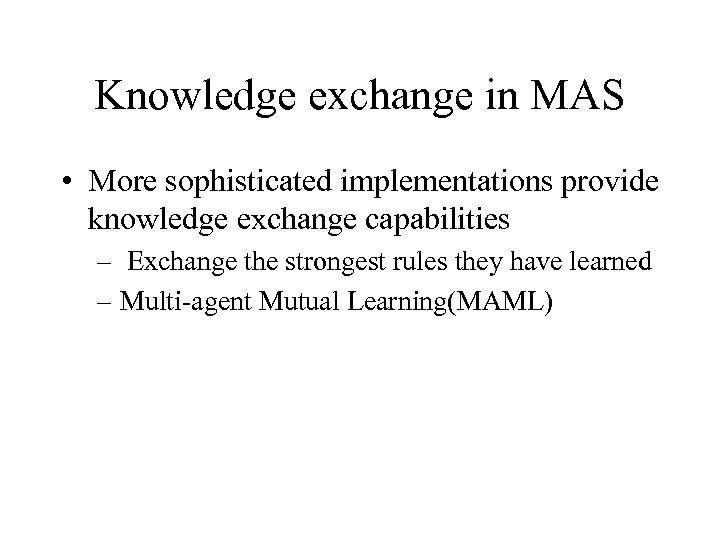 Knowledge exchange in MAS

• More sophisticated implementations provide knowledge exchange capabilities
– Exchange the strongest rules they have learned
– Multi-agent Mutual Learning(MAML)